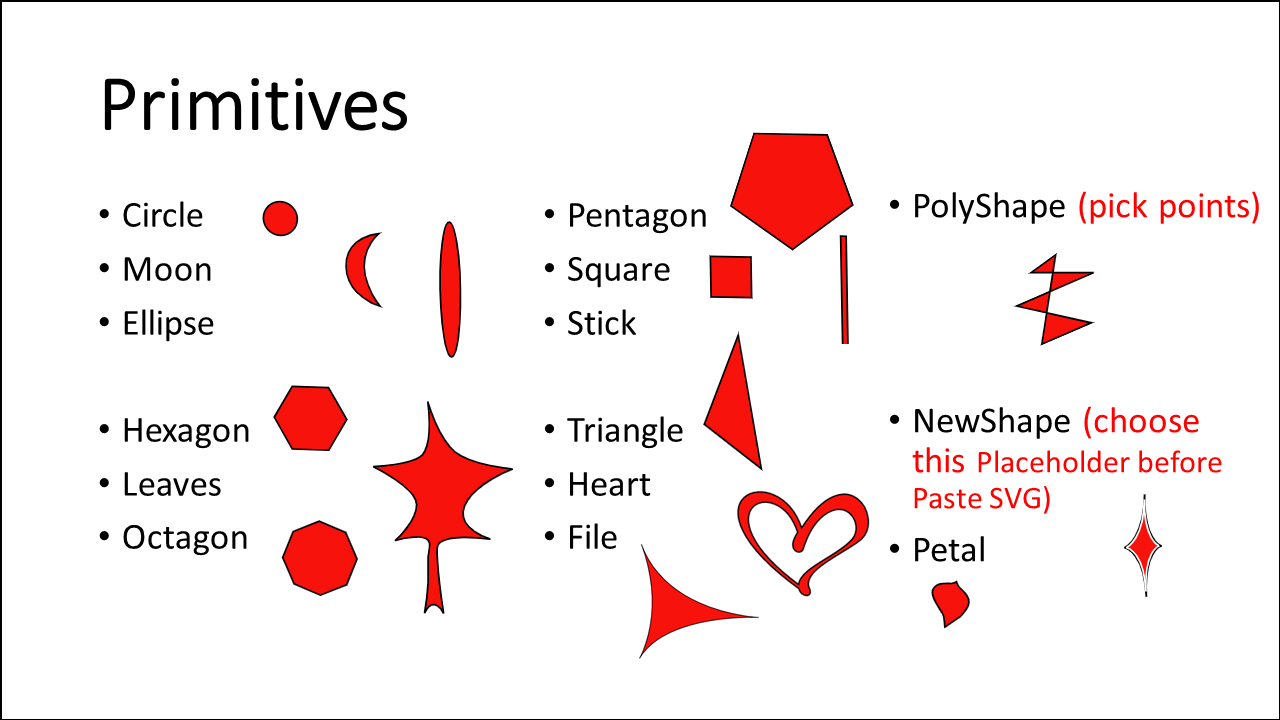 Primitives

• Circle
• Moon
• Ellipse

• Hexagon
• Leaves
• Octagon

• Pentagon
• Square
• Stick

• Triangle
• Heart
• File

• PolyShape (pick points)

• NewShape (choose this Placeholder before Paste SVG)
• Petal